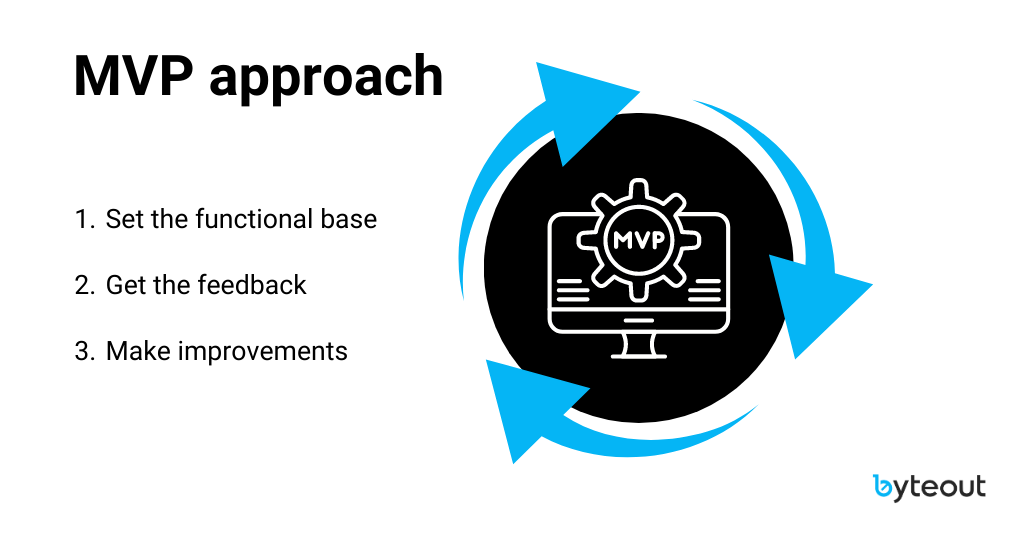 MVP approach

1. Set the functional base

2. Get the feedback

3. Make improvements

MVP

byteout